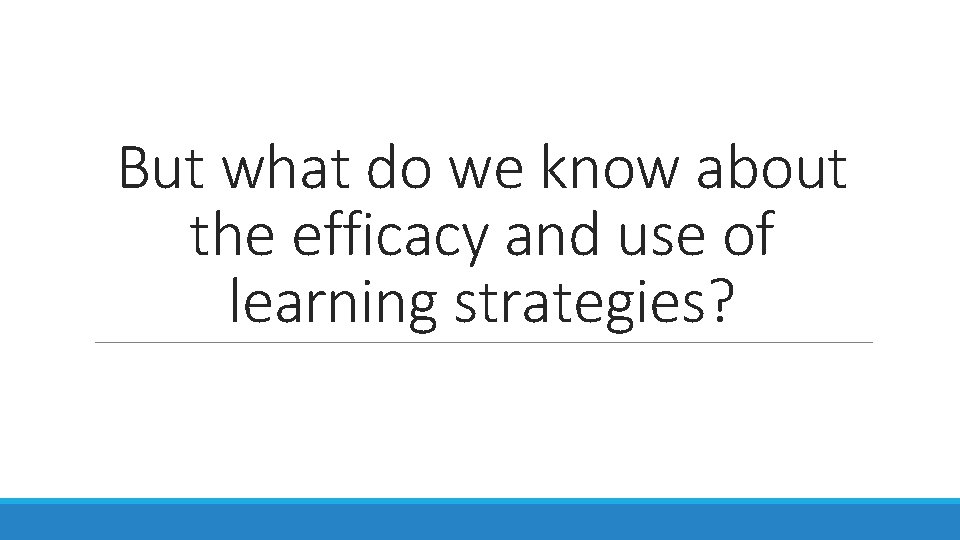 But what do we know about the efficacy and use of learning strategies?